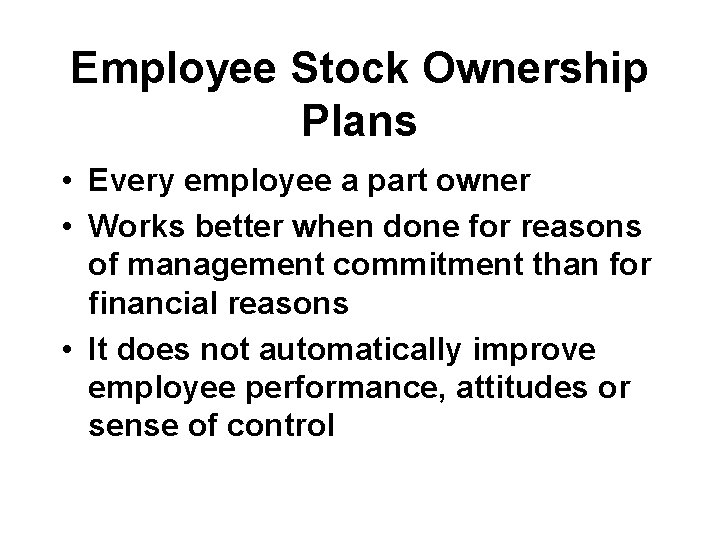 Employee Stock Ownership Plans

• Every employee a part owner
• Works better when done for reasons of management commitment than for financial reasons
• It does not automatically improve employee performance, attitudes or sense of control